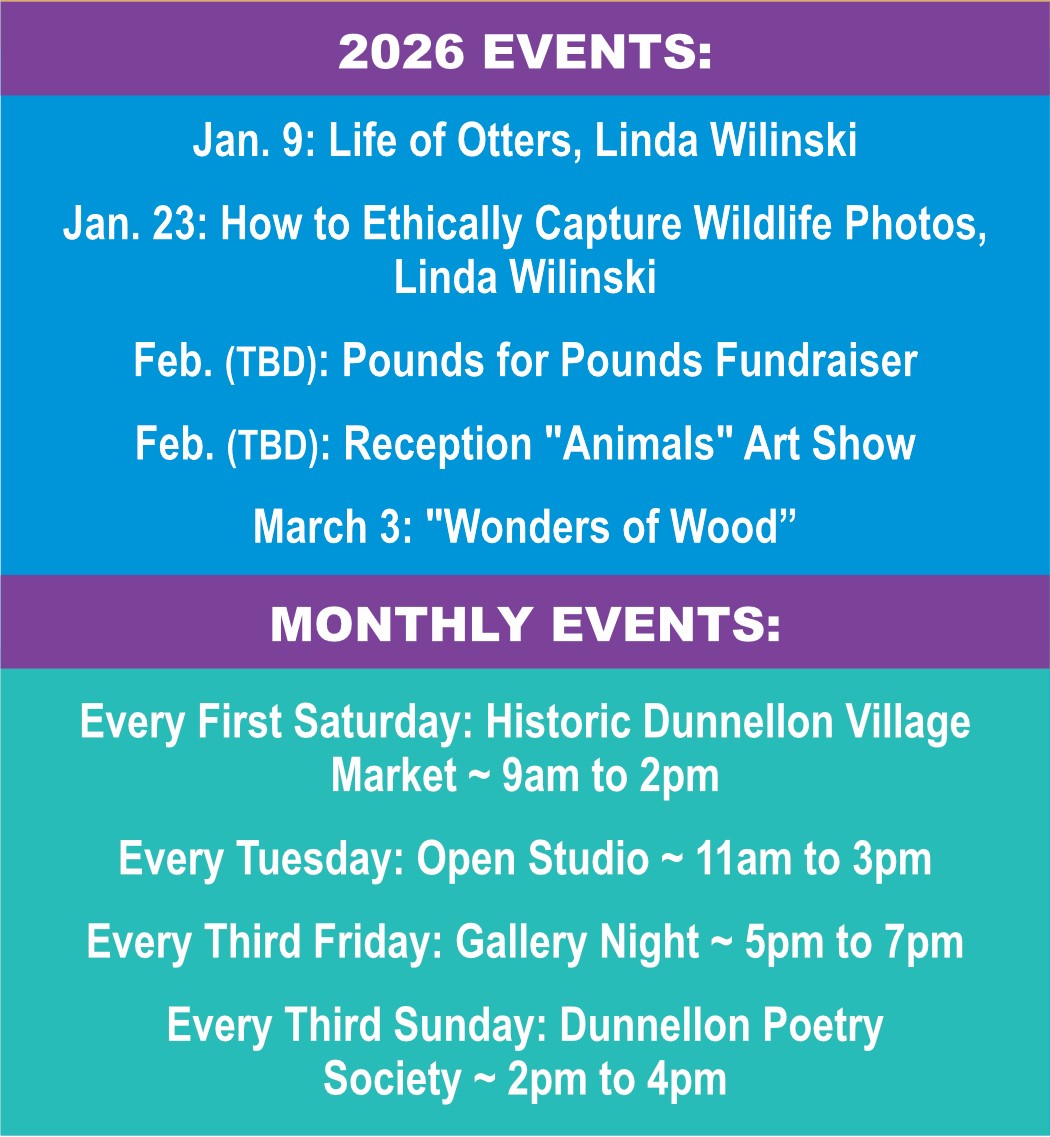 2026 EVENTS:

Jan. 9: Life of Otters, Linda Wilinski

Jan. 23: How to Ethically Capture Wildlife Photos, Linda Wilinski

Feb. (TBD): Pounds for Pounds Fundraiser

Feb. (TBD): Reception "Animals" Art Show

March 3: "Wonders of Wood”

MONTHLY EVENTS:

Every First Saturday: Historic Dunnellon Village Market ~ 9am to 2pm

Every Tuesday: Open Studio ~ 11am to 3pm

Every Third Friday: Gallery Night ~ 5pm to 7pm

Every Third Sunday: Dunnellon Poetry Society ~ 2pm to 4pm